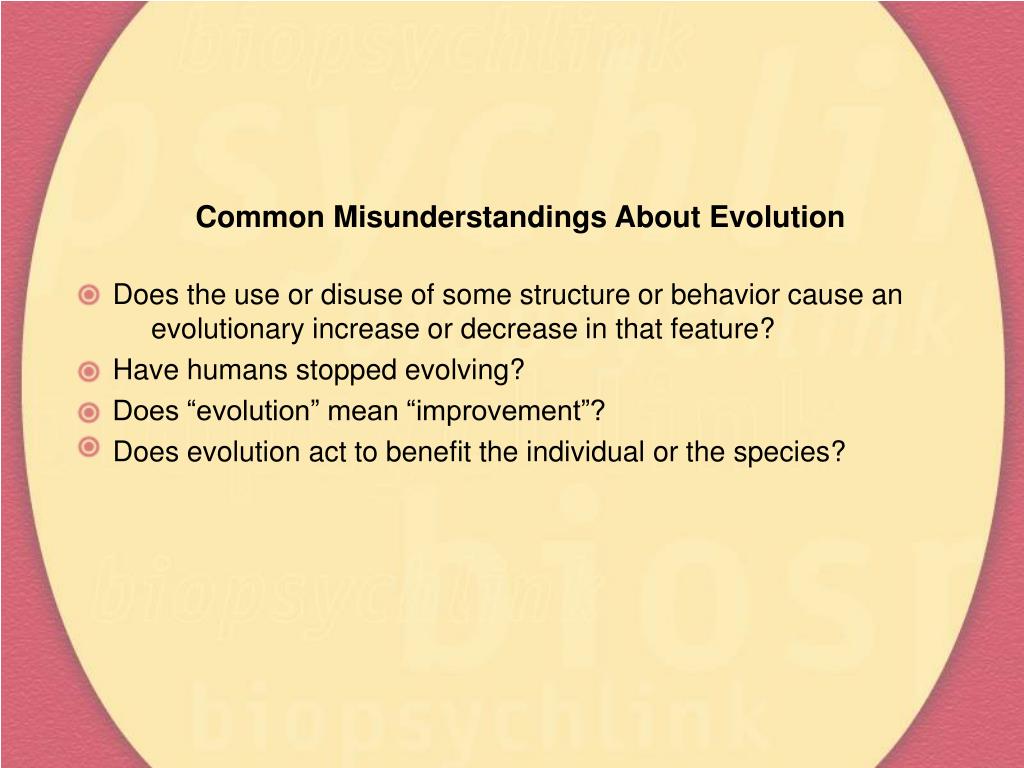 biopsychlink

Common Misunderstandings About Evolution

Does the use or disuse of some structure or behavior cause an evolutionary increase or decrease in that feature?
Have humans stopped evolving?
Does “evolution” mean “improvement”?
Does evolution act to benefit the individual or the species?

biopsychlink

biopsychlink